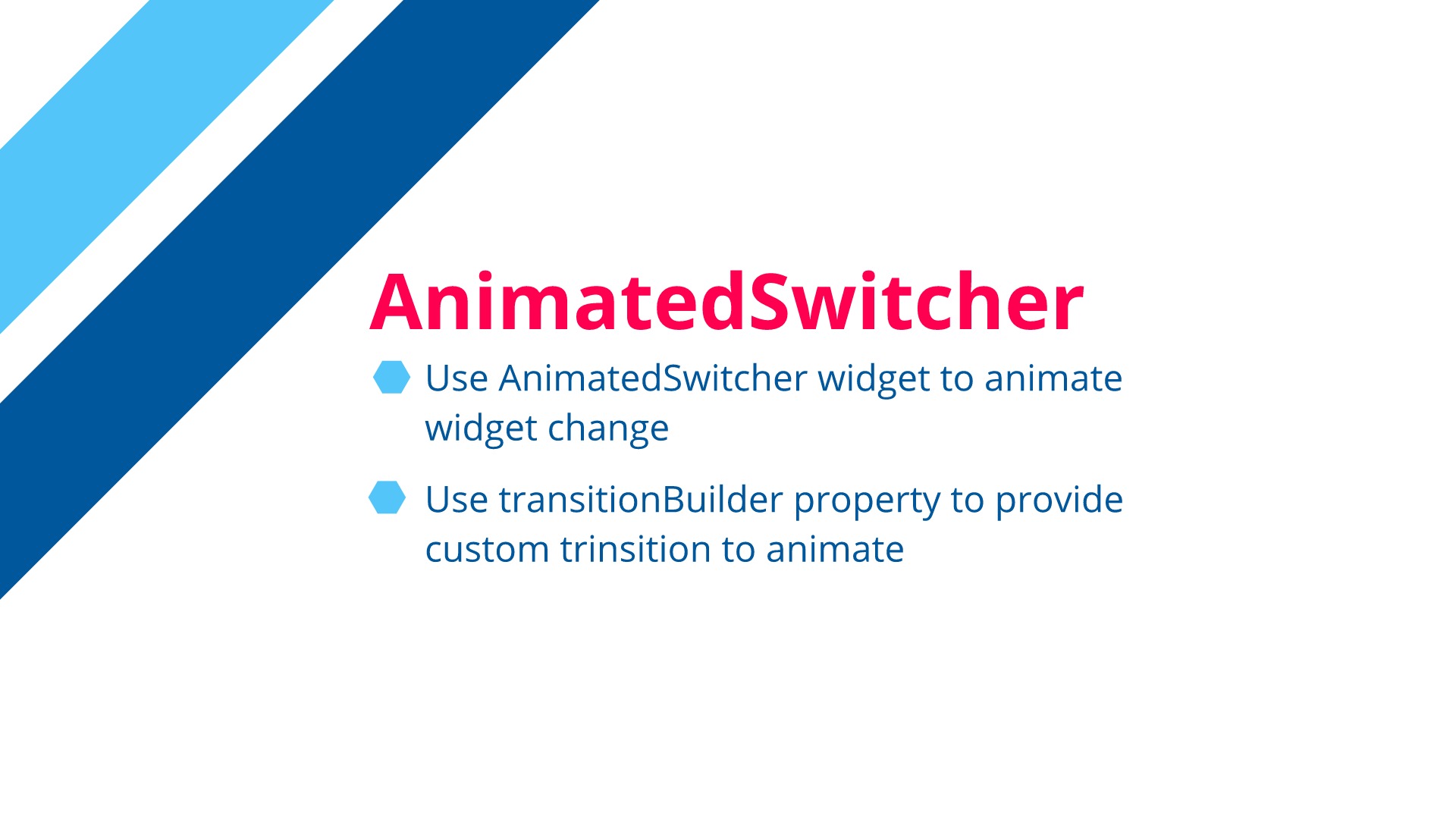 AnimatedSwitcher

Use AnimatedSwitcher widget to animate widget change

Use transitionBuilder property to provide custom trinsition to animate